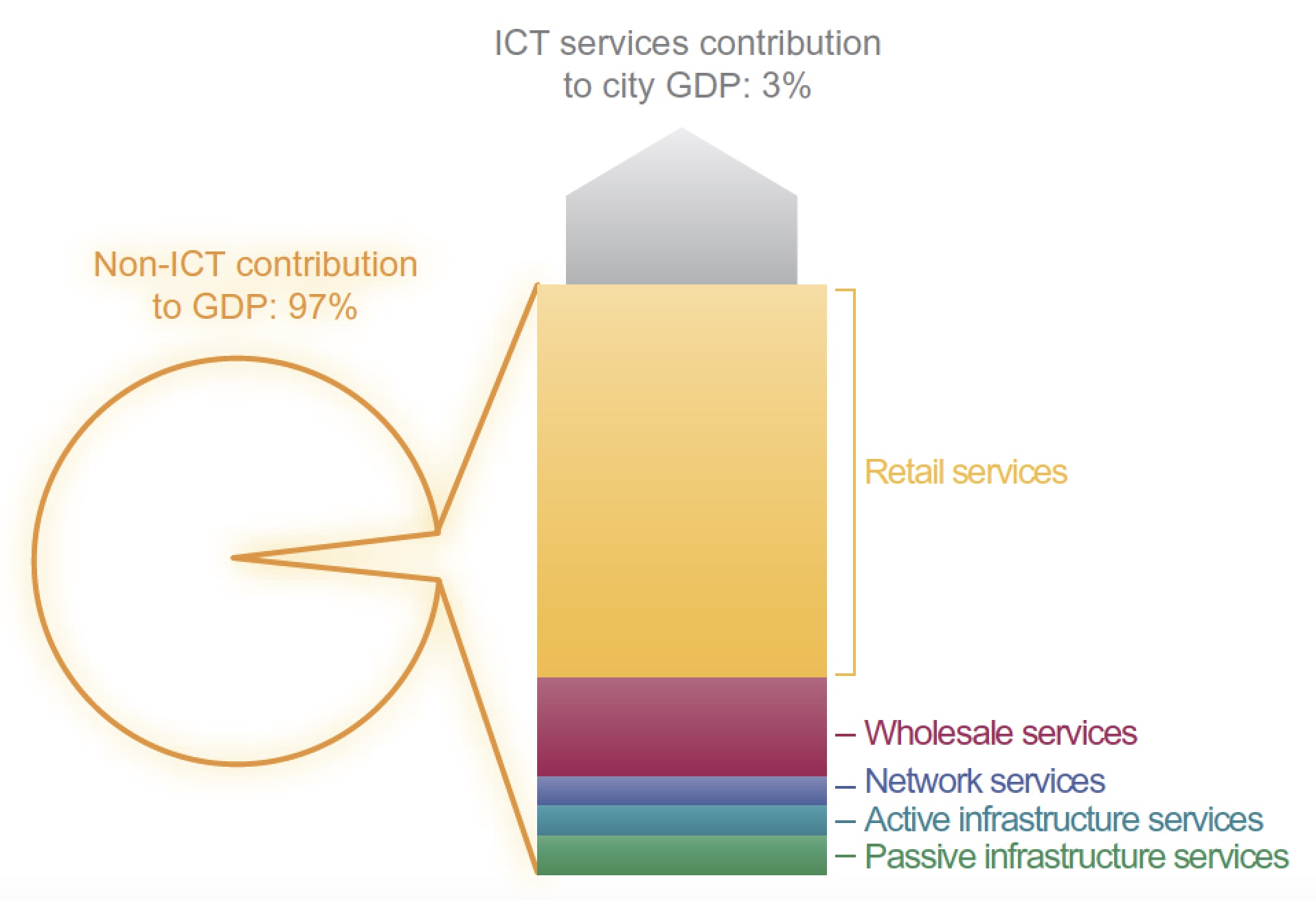 ICT services contribution to city GDP: 3%

Non-ICT contribution to GDP: 97%

Retail services

– Wholesale services
– Network services
– Active infrastructure services
– Passive infrastructure services